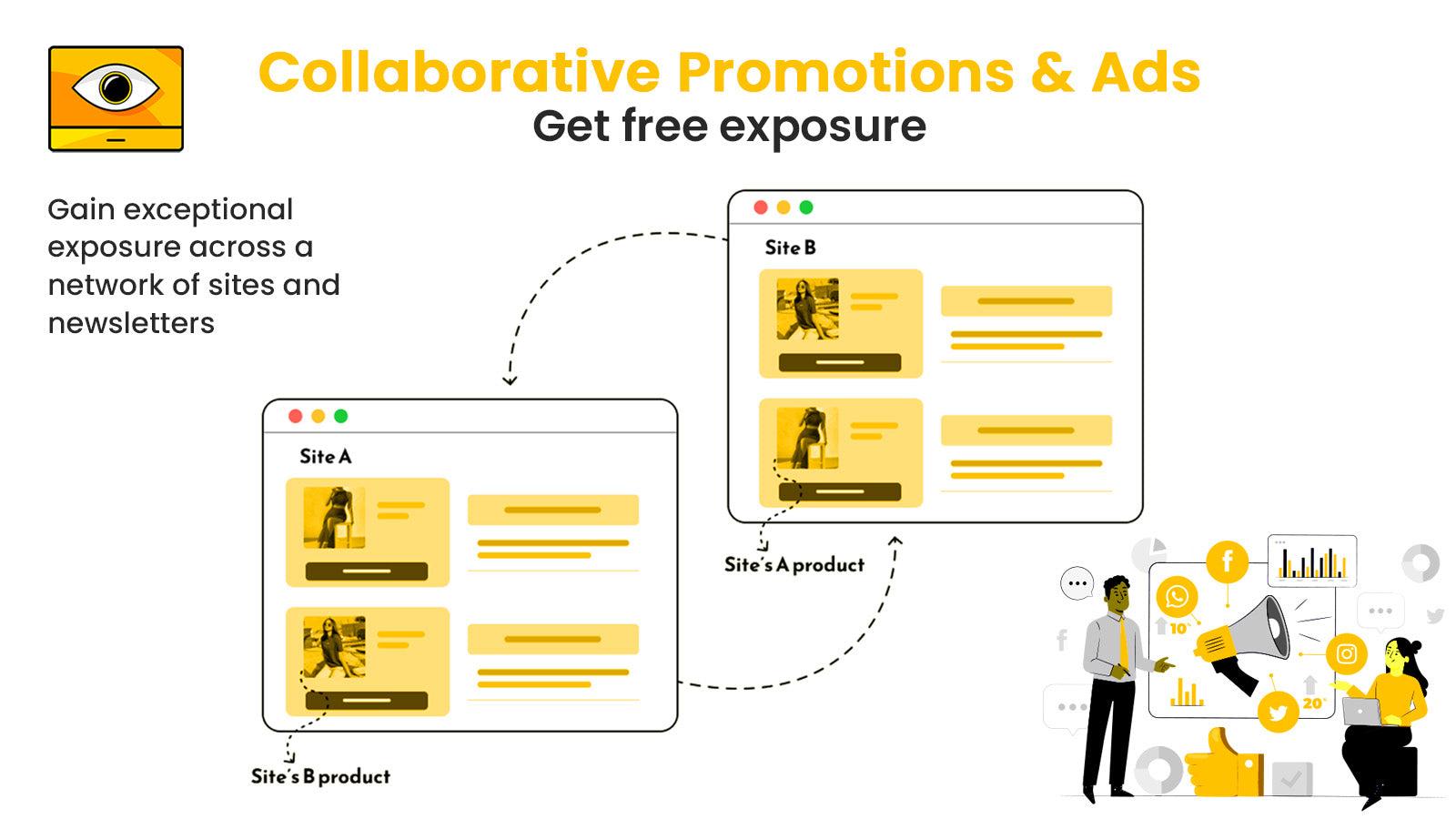 Collaborative Promotions & Ads
Get free exposure

Gain exceptional exposure across a network of sites and newsletters

Site B

Site A

Site's A product

Site's B product

10

20